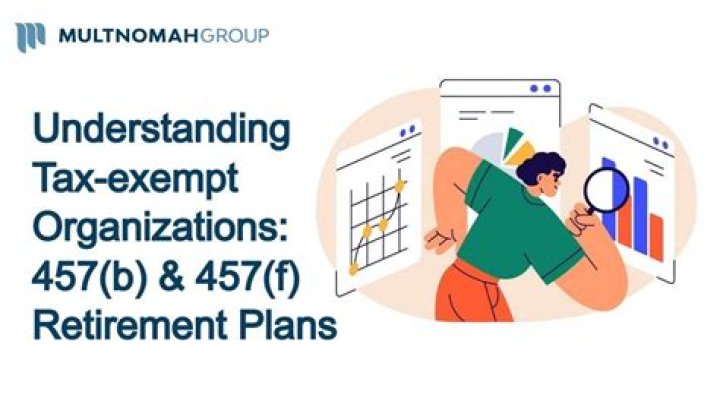 MULTNOMAHGROUP

Understanding Tax-exempt Organizations: 457(b) & 457(f) Retirement Plans